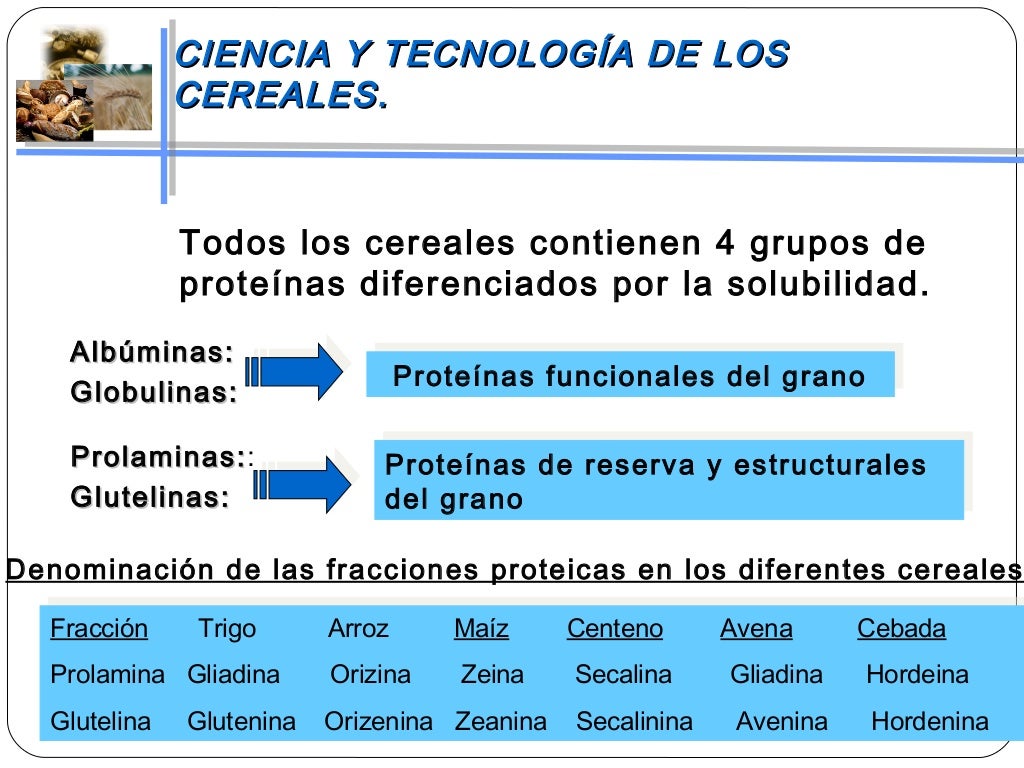 CIENCIA Y TECNOLOGÍA DE LOS CEREALES.

Todos los cereales contienen 4 grupos de proteínas diferenciados por la solubilidad.

Albúminas:
Globulinas:

Proteínas funcionales del grano

Prolaminas::
Glutelinas:

Proteínas de reserva y estructurales del grano

Denominación de las fracciones proteicas en los diferentes cereales

| Fracción | Trigo | Arroz | Maíz | Centeno | Avena | Cebada |
|---|---|---|---|---|---|---|
| Prolamina | Gliadina | Orizina | Zeina | Secalina | Gliadina | Hordeina |
| Glutelina | Glutenina | Orizenina | Zeanina | Secalinina | Avenina | Hordenina |